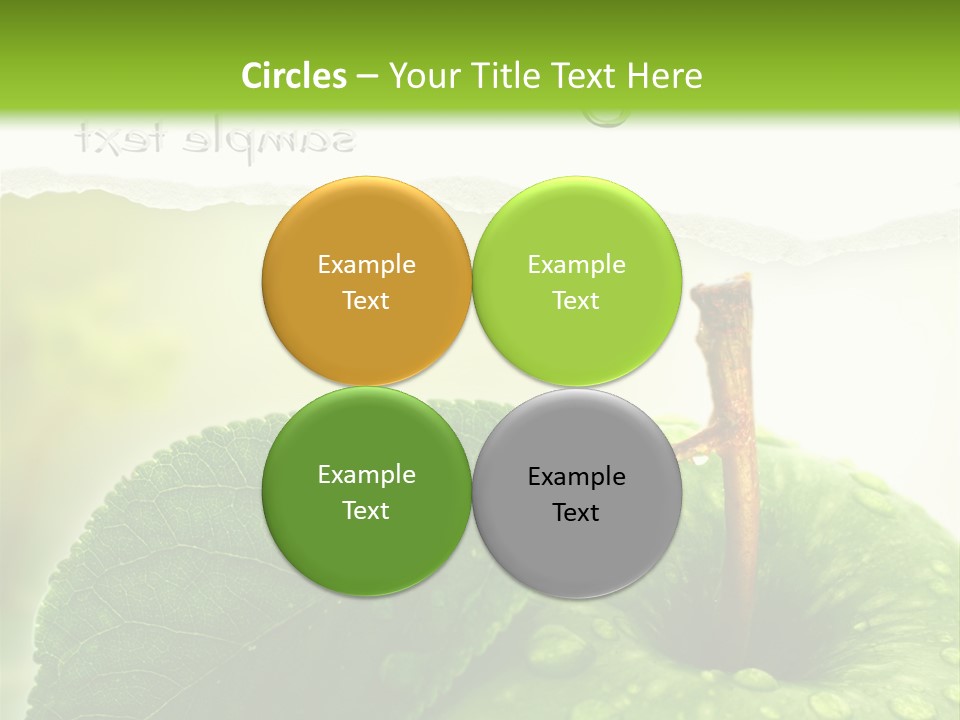 Circles – Your Title Text Here

sample text

Example Text

Example Text

Example Text

Example Text